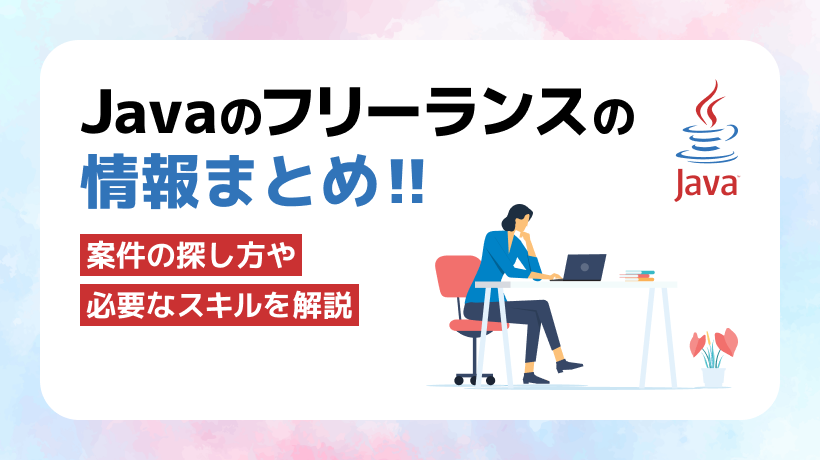 Javaのフリーランスの
情報まとめ!!

案件の探し方や
必要なスキルを解説

Java